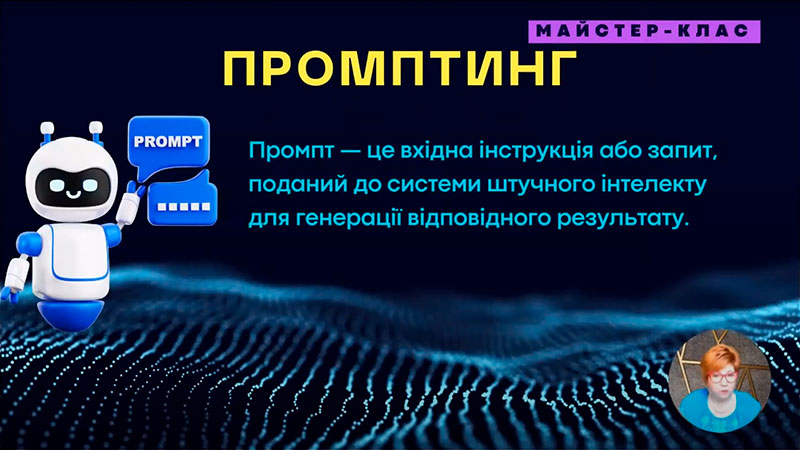 МАЙСТЕР-КЛАС

ПРОМПТИНГ

PROMPT

Промпт — це вхідна інструкція або запит, поданий до системи штучного інтелекту для генерації відповідного результату.